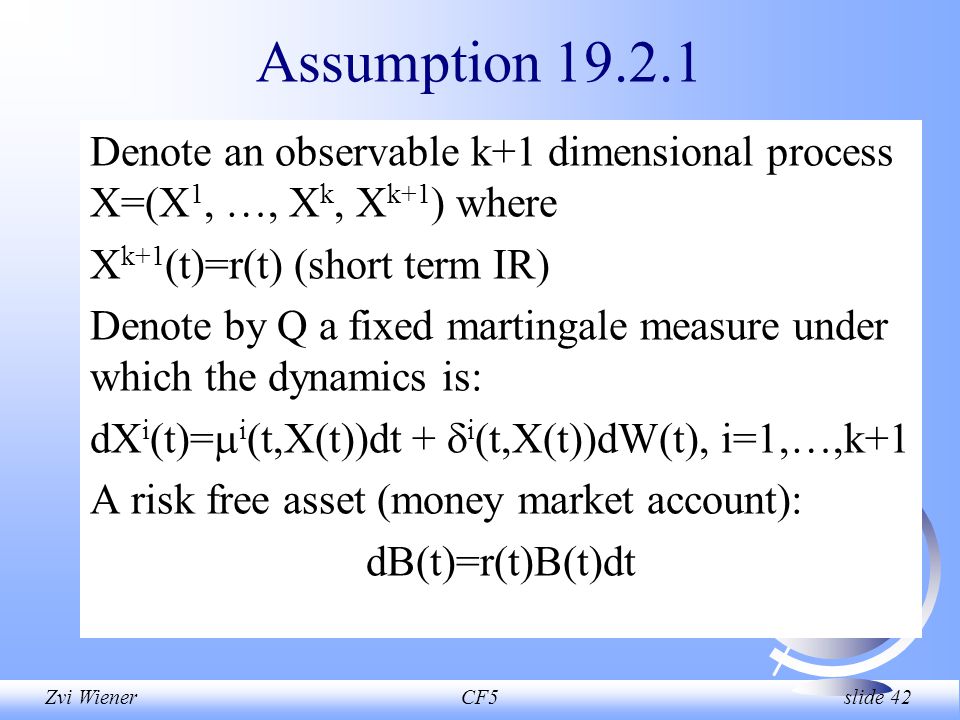 Assumption 19.2.1

Denote an observable k+1 dimensional process $X=(X^1, \ldots, X^k, X^{k+1})$ where

$X^{k+1}(t)=r(t)$ (short term IR)

Denote by Q a fixed martingale measure under which the dynamics is:

$dX^i(t)=\mu^i(t,X(t))dt + \delta^i(t,X(t))dW(t)$, $i=1,\ldots,k+1$

A risk free asset (money market account):

$dB(t)=r(t)B(t)dt$

Zvi Wiener CF5 slide 42